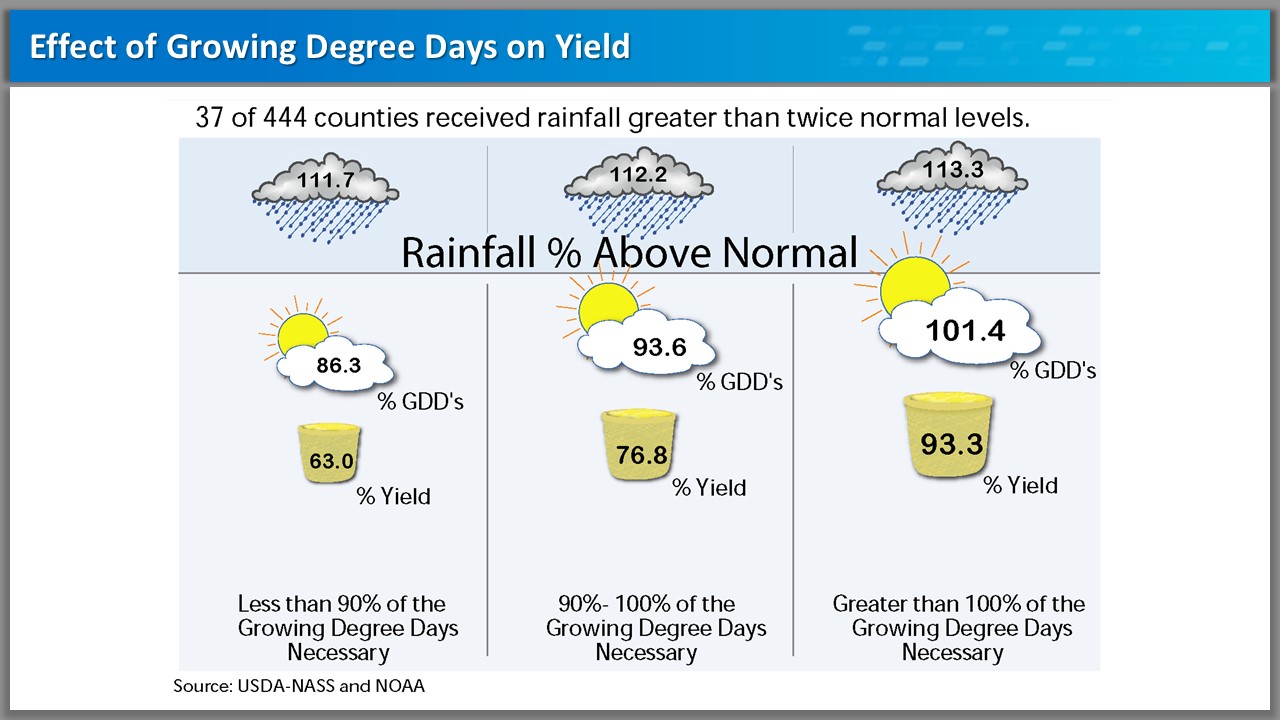 Effect of Growing Degree Days on Yield

37 of 444 counties received rainfall greater than twice normal levels.

111.7

112.2

113.3

Rainfall % Above Normal

86.3

% GDD's

63.0

% Yield

Less than 90% of the Growing Degree Days Necessary

93.6

% GDD's

76.8

% Yield

90%- 100% of the Growing Degree Days Necessary

101.4

% GDD's

93.3

% Yield

Greater than 100% of the Growing Degree Days Necessary

Source: USDA-NASS and NOAA